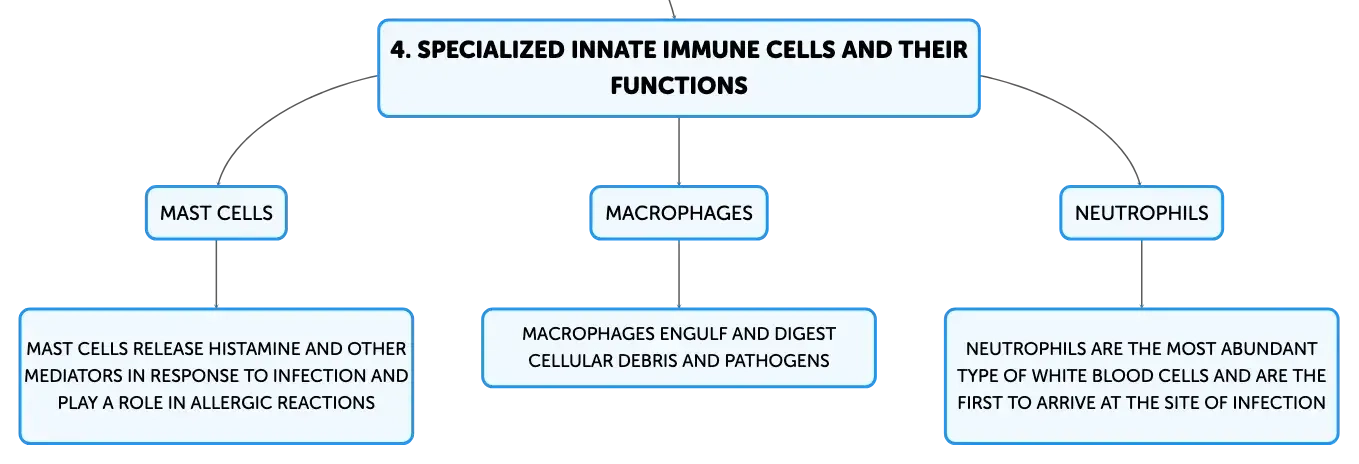 4. SPECIALIZED INNATE IMMUNE CELLS AND THEIR FUNCTIONS

MAST CELLS

MAST CELLS RELEASE HISTAMINE AND OTHER MEDIATORS IN RESPONSE TO INFECTION AND PLAY A ROLE IN ALLERGIC REACTIONS

MACROPHAGES

MACROPHAGES ENGULF AND DIGEST CELLULAR DEBRIS AND PATHOGENS

NEUTROPHILS

NEUTROPHILS ARE THE MOST ABUNDANT TYPE OF WHITE BLOOD CELLS AND ARE THE FIRST TO ARRIVE AT THE SITE OF INFECTION